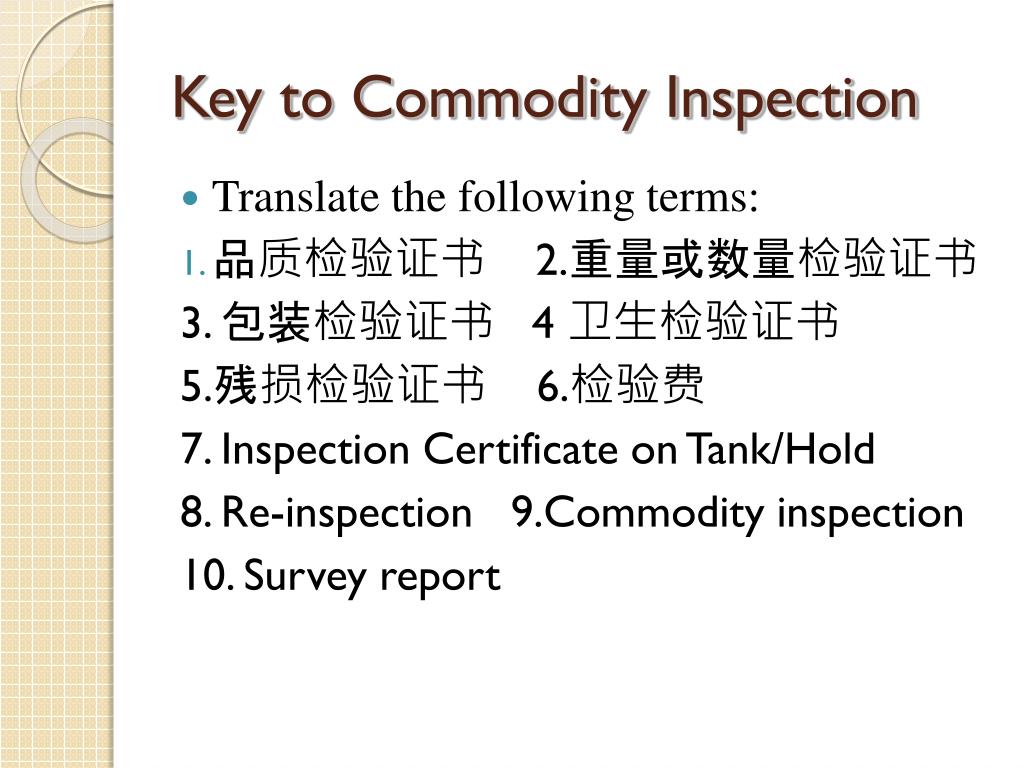 Key to Commodity Inspection

Translate the following terms:

1. 品质检验证书　2.重量或数量检验证书

3. 包装检验证书　4 卫生检验证书

5.残损检验证书　6.检验费

7. Inspection Certificate on Tank/Hold

8. Re-inspection　9.Commodity inspection

10. Survey report